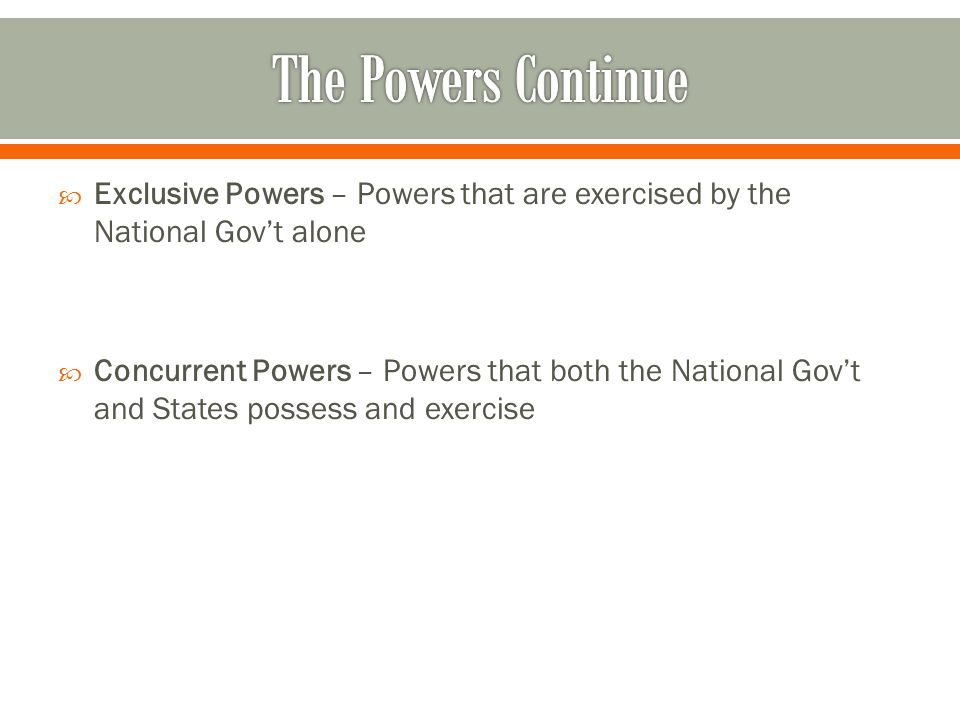 The Powers Continue

Exclusive Powers – Powers that are exercised by the National Gov't alone

Concurrent Powers – Powers that both the National Gov't and States possess and exercise